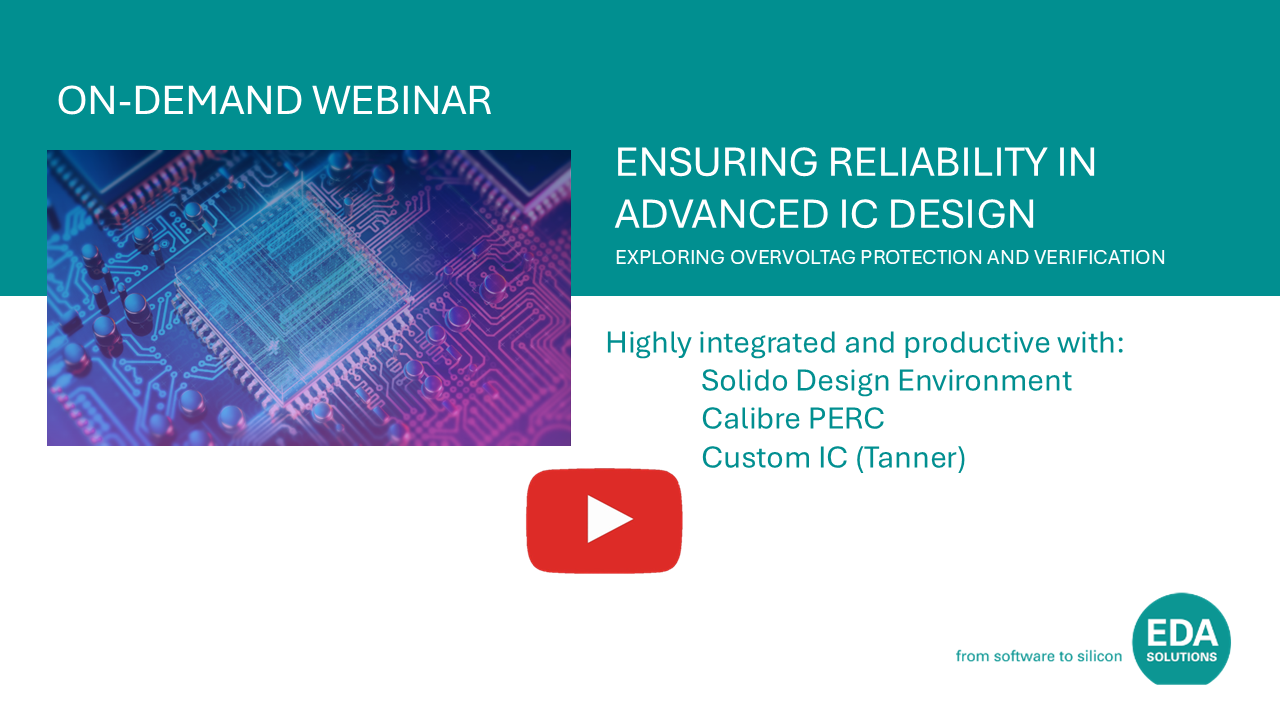 ON-DEMAND WEBINAR

ENSURING RELIABILITY IN ADVANCED IC DESIGN

EXPLORING OVERVOLTAG PROTECTION AND VERIFICATION

Highly integrated and productive with:
Solido Design Environment
Calibre PERC
Custom IC (Tanner)

from software to silicon

EDA SOLUTIONS